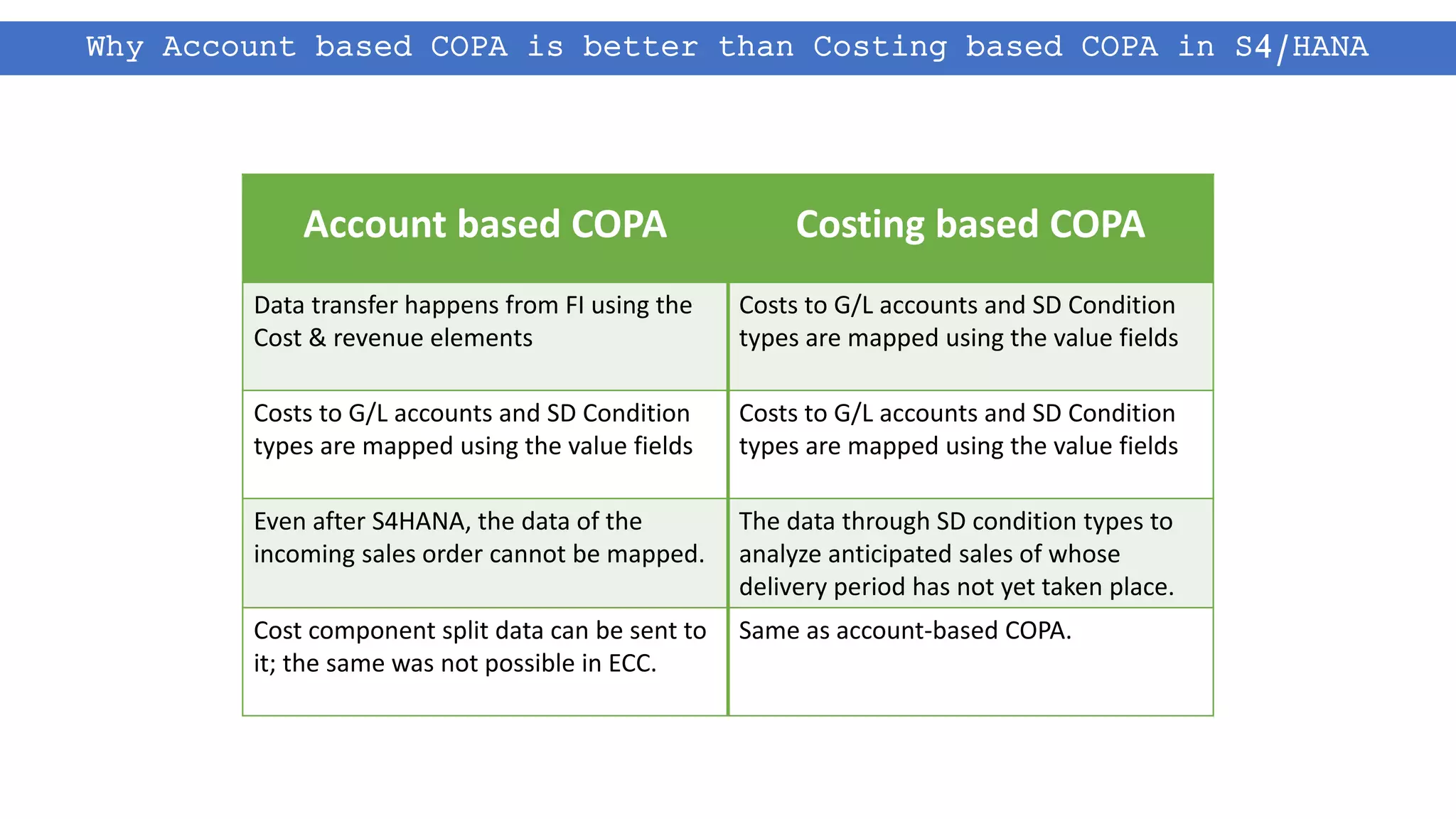 Why Account based COPA is better than Costing based COPA in S4/HANA

| Account based COPA | Costing based COPA |
|---|---|
| Data transfer happens from FI using the Cost & revenue elements | Costs to G/L accounts and SD Condition types are mapped using the value fields |
| Costs to G/L accounts and SD Condition types are mapped using the value fields | Costs to G/L accounts and SD Condition types are mapped using the value fields |
| Even after S4HANA, the data of the incoming sales order cannot be mapped. | The data through SD condition types to analyze anticipated sales of whose delivery period has not yet taken place. |
| Cost component split data can be sent to it; the same was not possible in ECC. | Same as account-based COPA. |